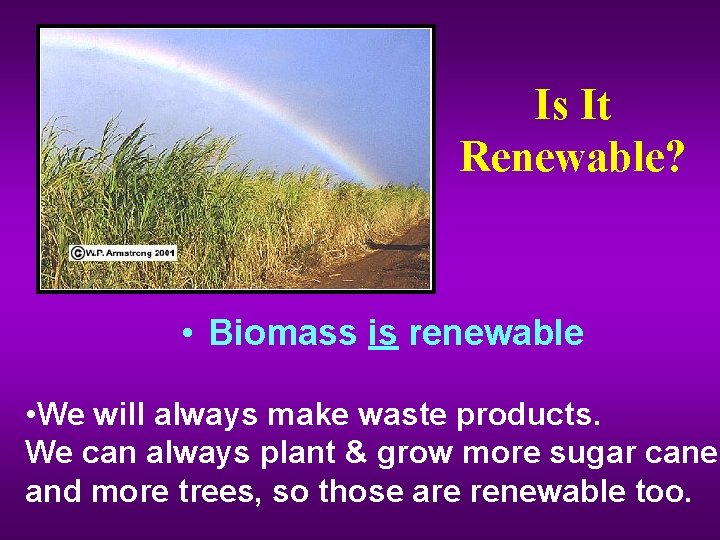 ©W.P. Armstrong 2001

Is It Renewable?

• Biomass is renewable

•We will always make waste products.
We can always plant & grow more sugar cane and more trees, so those are renewable too.